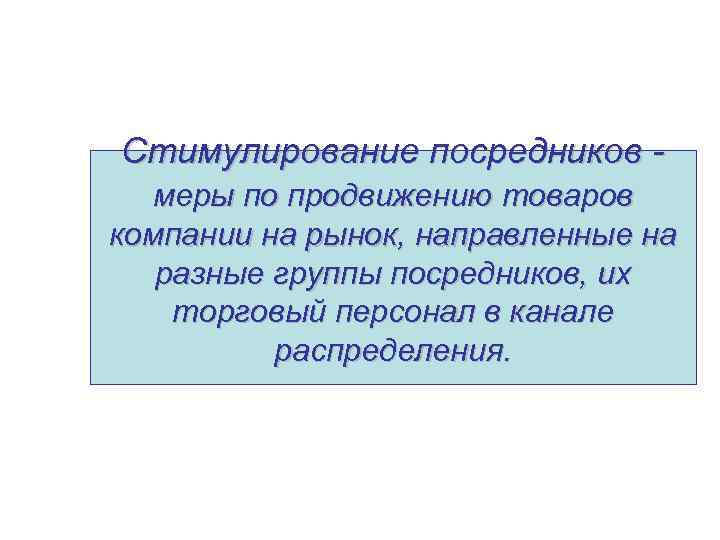 Стимулирование посредников - меры по продвижению товаров компании на рынок, направленные на разные группы посредников, их торговый персонал в канале распределения.